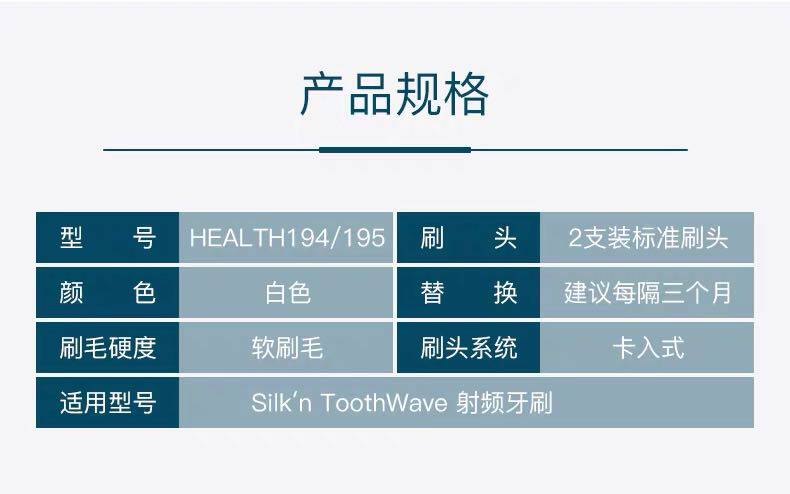 产品规格

| 型　　号 | HEALTH194/195 | 刷　　头 | 2支装标准刷头 |
|---|---|---|---|
| 颜　　色 | 白色 | 替　　换 | 建议每隔三个月 |
| 刷毛硬度 | 软刷毛 | 刷头系统 | 卡入式 |
| 适用型号 | Silk'n ToothWave 射频牙刷 | | |